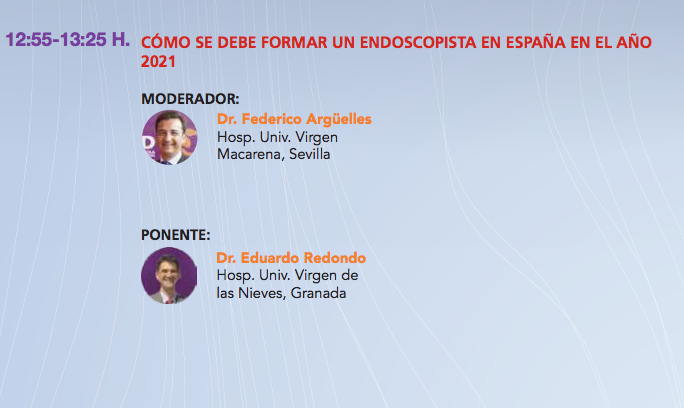 12:55-13:25 H. CÓMO SE DEBE FORMAR UN ENDOSCOPISTA EN ESPAÑA EN EL AÑO 2021

MODERADOR:

Dr. Federico Argüelles
Hosp. Univ. Virgen Macarena, Sevilla

PONENTE:

Dr. Eduardo Redondo
Hosp. Univ. Virgen de las Nieves, Granada